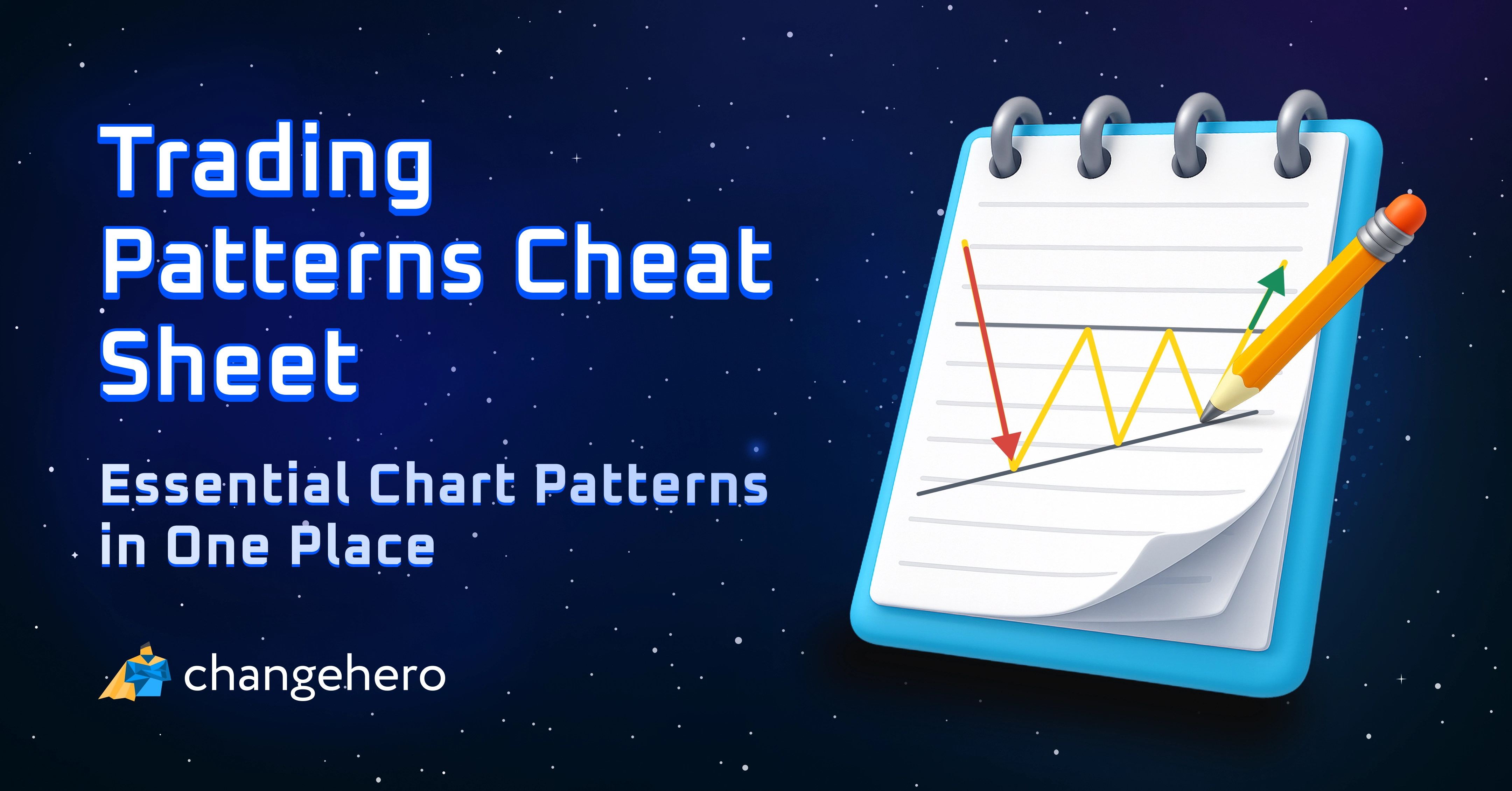 Trading Patterns Cheat Sheet

Essential Chart Patterns in One Place

changehero